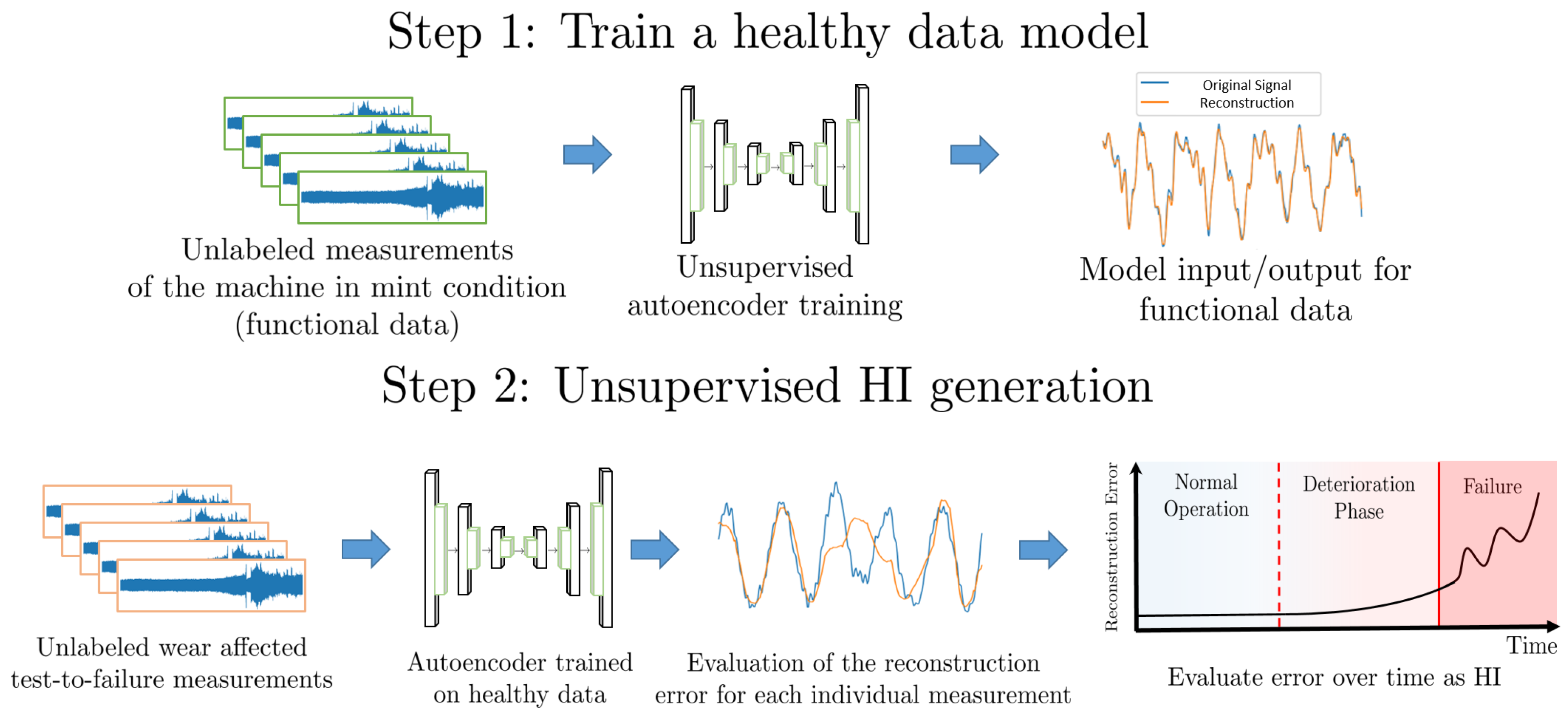 Step 1: Train a healthy data model

Unlabeled measurements of the machine in mint condition (functional data)

Unsupervised autoencoder training

Original Signal
Reconstruction

Model input/output for functional data

Step 2: Unsupervised HI generation

Unlabeled wear affected test-to-failure measurements

Autoencoder trained on healthy data

Evaluation of the reconstruction error for each individual measurement

Reconstruction Error

Normal Operation

Deterioration Phase

Failure

Time

Evaluate error over time as HI